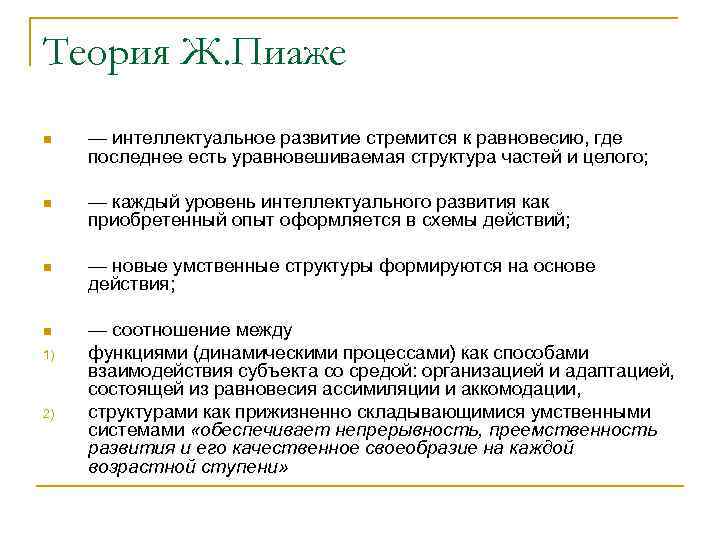 Теория Ж.Пиаже

— интеллектуальное развитие стремится к равновесию, где последнее есть уравновешиваемая структура частей и целого;

— каждый уровень интеллектуального развития как приобретенный опыт оформляется в схемы действий;

— новые умственные структуры формируются на основе действия;

— соотношение между

1) функциями (динамическими процессами) как способами взаимодействия субъекта со средой: организацией и адаптацией, состоящей из равновесия ассимиляции и аккомодации,

2) структурами как прижизненно складывающимися умственными системами «обеспечивает непрерывность, преемственность развития и его качественное своеобразие на каждой возрастной ступени»